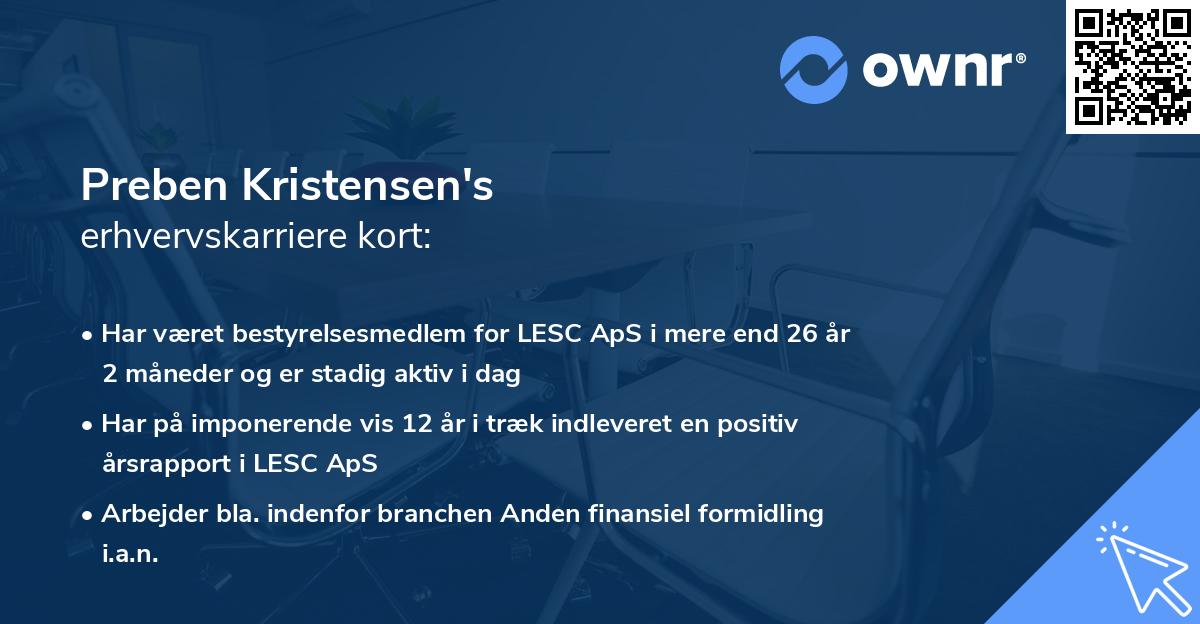 ownr®

Preben Kristensen's
erhvervskarriere kort:

• Har været bestyrelsesmedlem for LESC ApS i mere end 26 år 2 måneder og er stadig aktiv i dag

• Har på imponerende vis 12 år i træk indleveret en positiv årsrapport i LESC ApS

• Arbejder bla. indenfor branchen Anden finansiel formidling i.a.n.